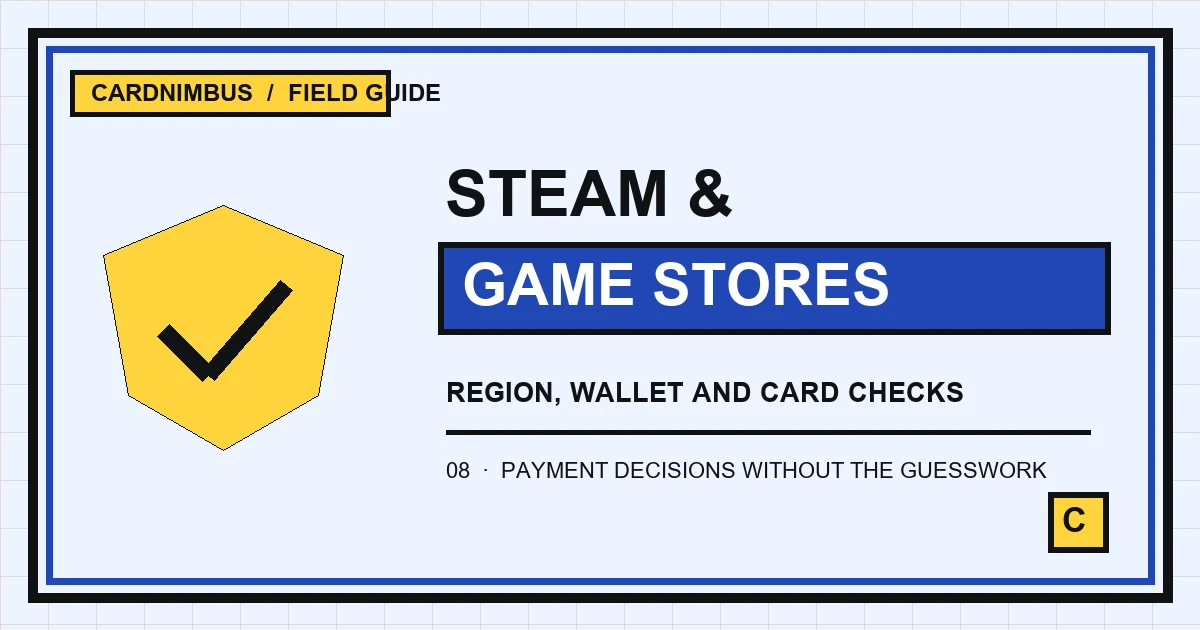 CARDNIMBUS / FIELD GUIDE

STEAM &

GAME STORES

REGION, WALLET AND CARD CHECKS

08 · PAYMENT DECISIONS WITHOUT THE GUESSWORK

C